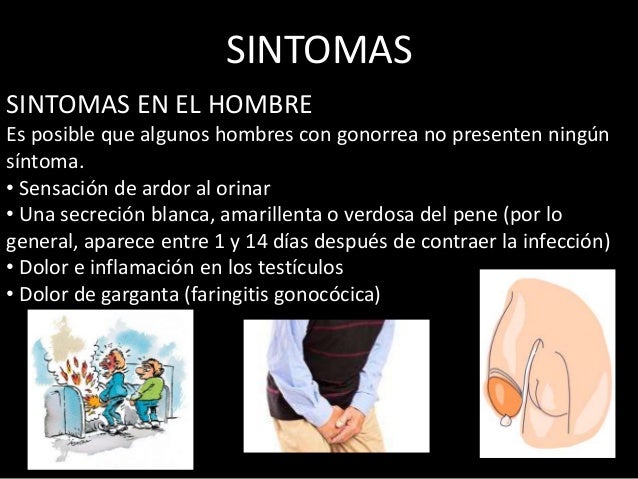 SINTOMAS

SINTOMAS EN EL HOMBRE
Es posible que algunos hombres con gonorrea no presenten ningún síntoma.
• Sensación de ardor al orinar
• Una secreción blanca, amarillenta o verdosa del pene (por lo general, aparece entre 1 y 14 días después de contraer la infección)
• Dolor e inflamación en los testículos
• Dolor de garganta (faringitis gonocócica)